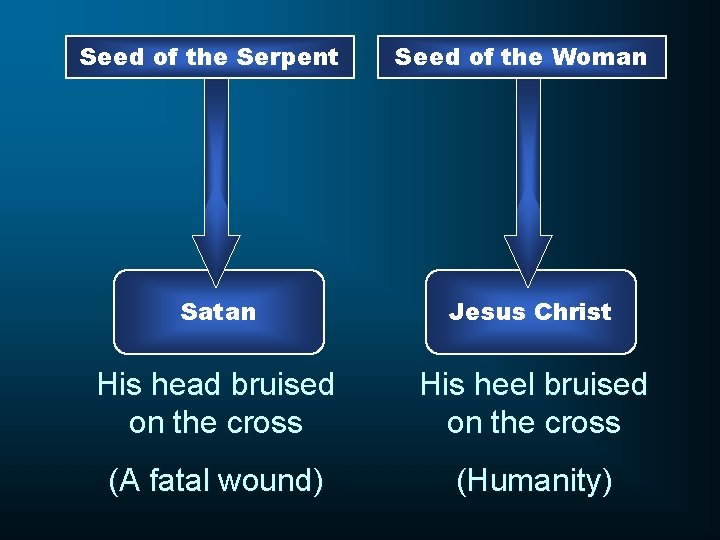 Seed of the Serpent

Satan

His head bruised on the cross

(A fatal wound)

Seed of the Woman

Jesus Christ

His heel bruised on the cross

(Humanity)